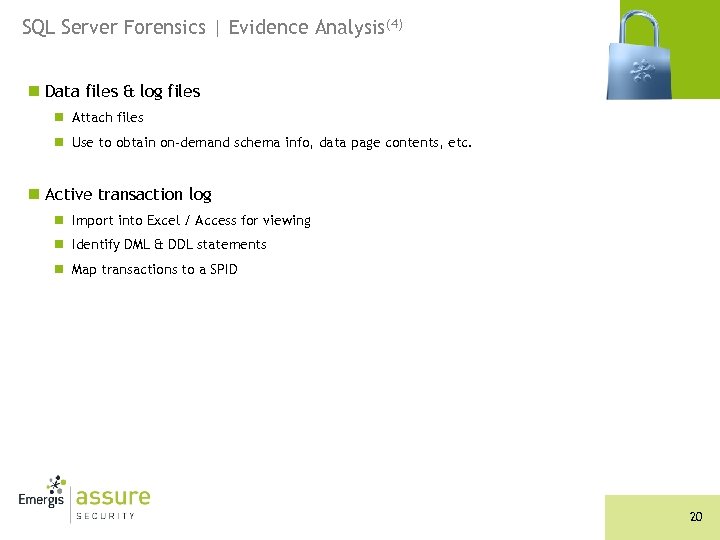 SQL Server Forensics | Evidence Analysis$^{(4)}$

Data files & log files

Attach files

Use to obtain on-demand schema info, data page contents, etc.

Active transaction log

Import into Excel / Access for viewing

Identify DML & DDL statements

Map transactions to a SPID

Emergis assure SECURITY

20